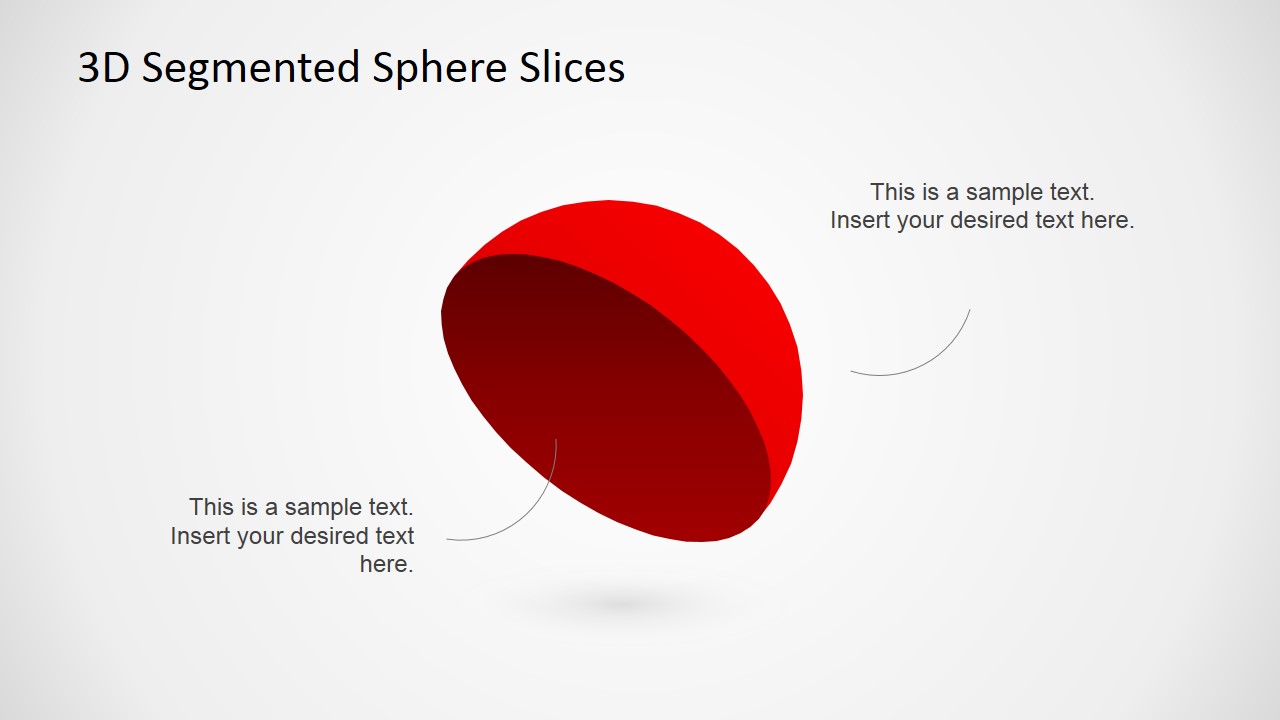 3D Segmented Sphere Slices

This is a sample text.
Insert your desired text here.

This is a sample text.
Insert your desired text here.